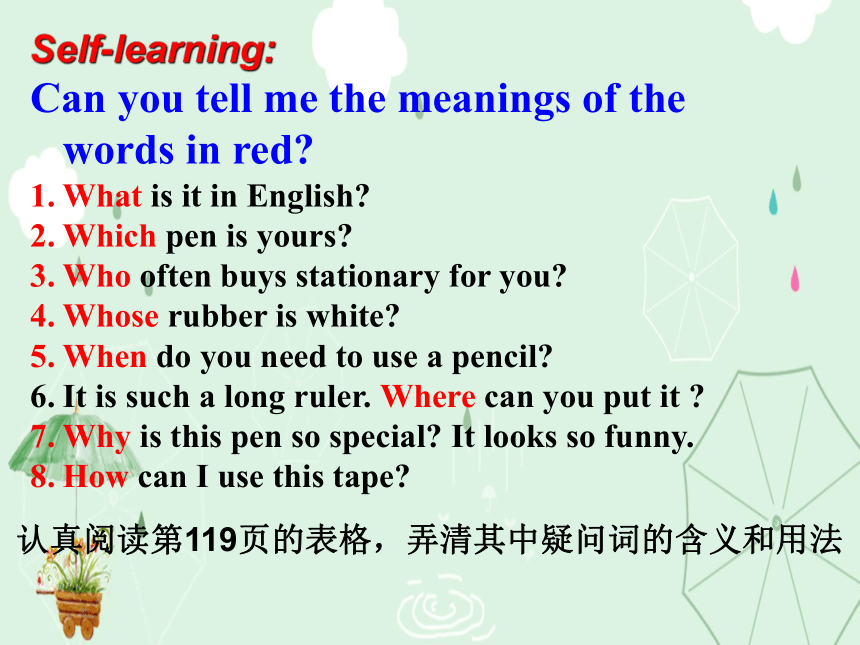 Self-learning:

Can you tell me the meanings of the words in red?

1. What is it in English?
2. Which pen is yours?
3. Who often buys stationary for you?
4. Whose rubber is white?
5. When do you need to use a pencil?
6. It is such a long ruler. Where can you put it ?
7. Why is this pen so special? It looks so funny.
8. How can I use this tape?

认真阅读第119页的表格，弄清其中疑问词的含义和用法